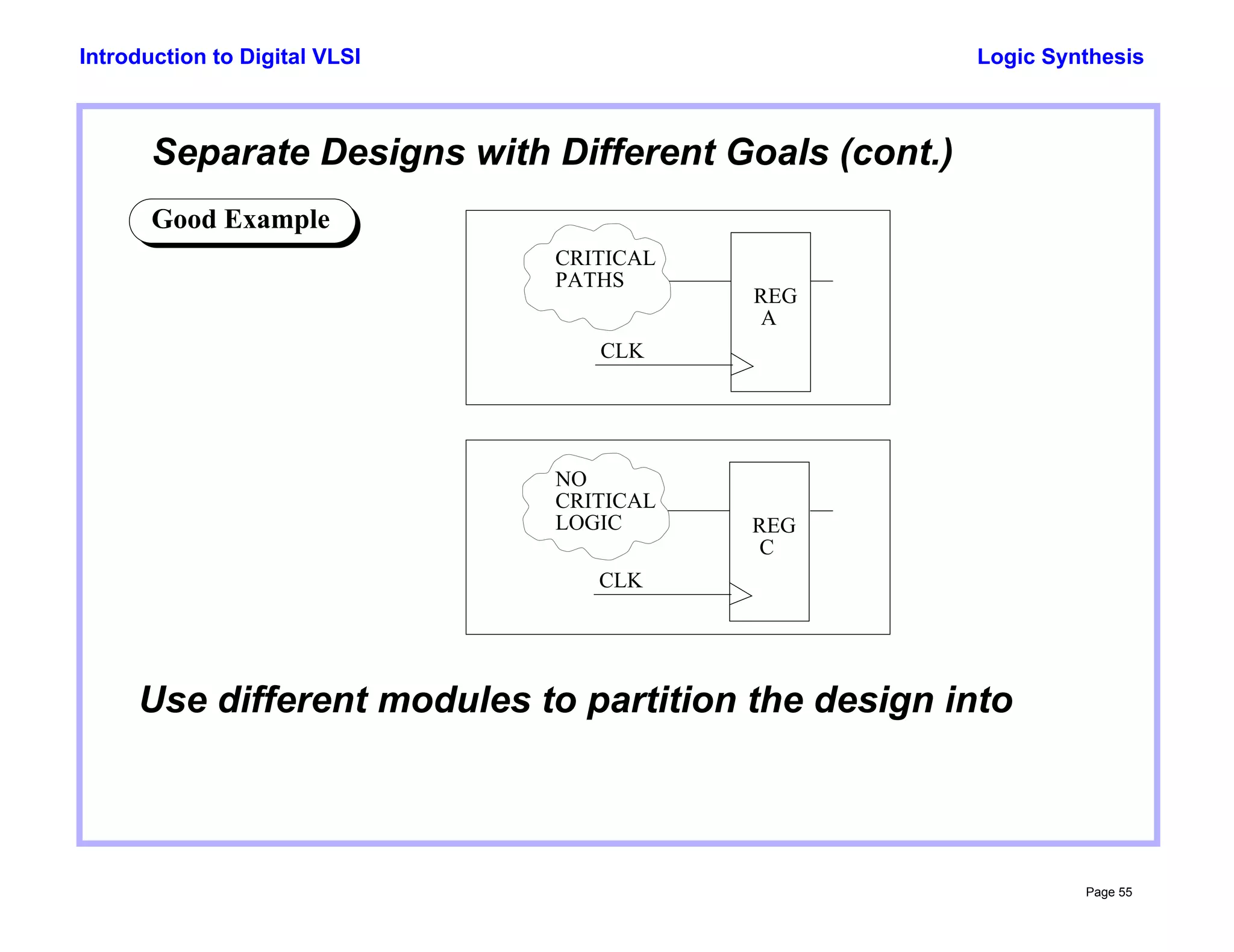 Introduction to Digital VLSI

Logic Synthesis

Separate Designs with Different Goals (cont.)

Good Example

CRITICAL PATHS

REG A

CLK

NO CRITICAL LOGIC

REG C

CLK

Use different modules to partition the design into

Page 55